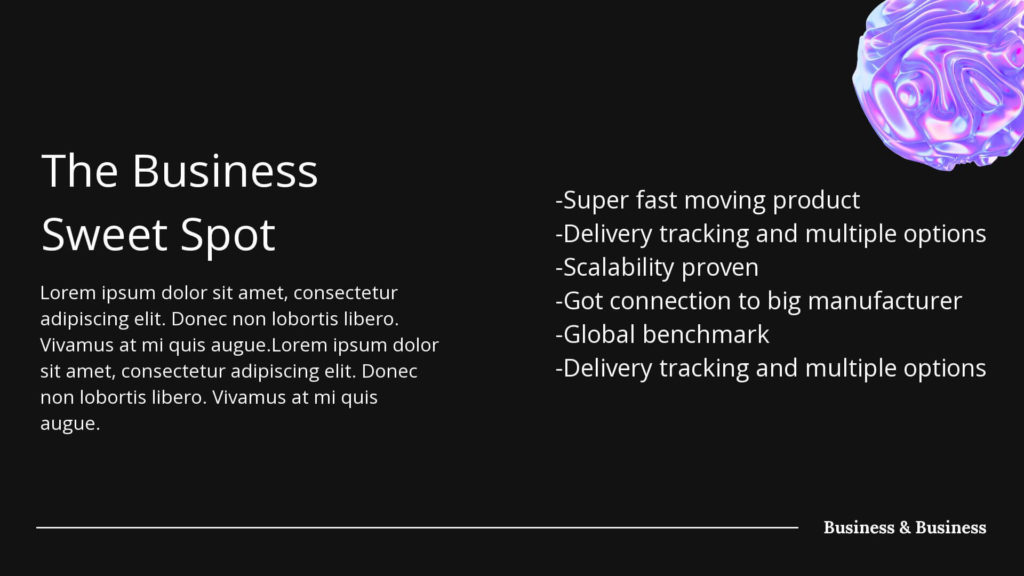 The Business Sweet Spot

Lorem ipsum dolor sit amet, consectetur adipiscing elit. Donec non lobortis libero. Vivamus at mi quis augue.Lorem ipsum dolor sit amet, consectetur adipiscing elit. Donec non lobortis libero. Vivamus at mi quis augue.

-Super fast moving product
-Delivery tracking and multiple options
-Scalability proven
-Got connection to big manufacturer
-Global benchmark
-Delivery tracking and multiple options

Business & Business